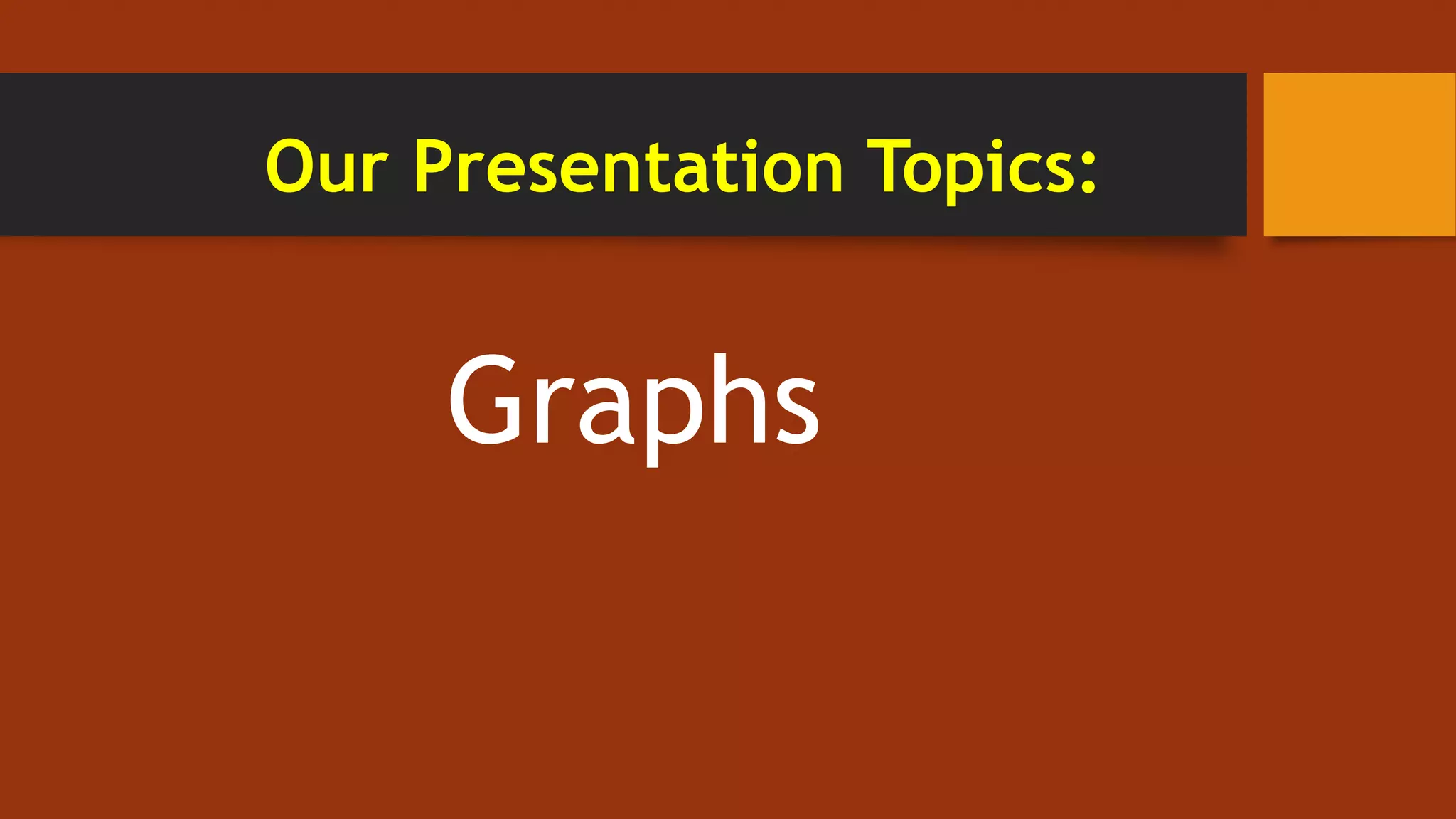 Our Presentation Topics:

Graphs